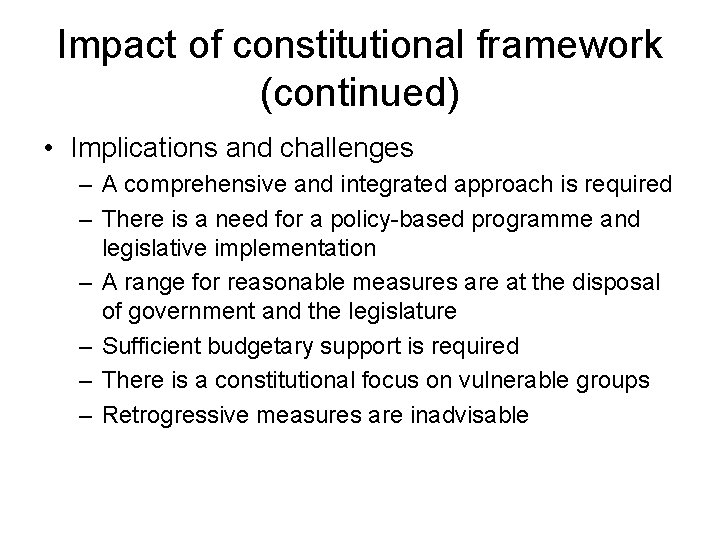 Impact of constitutional framework (continued)

• Implications and challenges
  – A comprehensive and integrated approach is required
  – There is a need for a policy-based programme and legislative implementation
  – A range for reasonable measures are at the disposal of government and the legislature
  – Sufficient budgetary support is required
  – There is a constitutional focus on vulnerable groups
  – Retrogressive measures are inadvisable